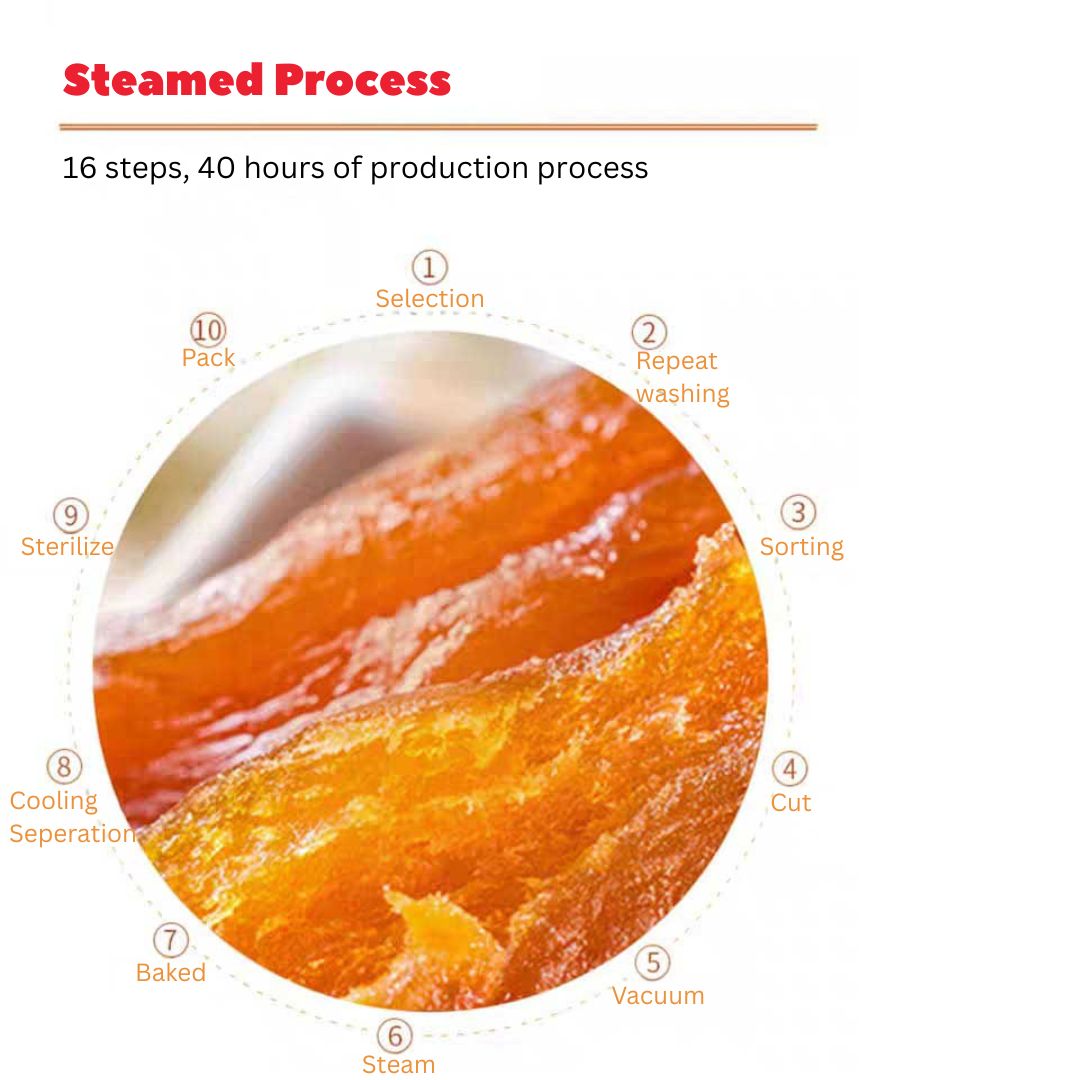 Steamed Process

16 steps, 40 hours of production process

① Selection

② Repeat washing

③ Sorting

④ Cut

⑤ Vacuum

⑥ Steam

⑦ Baked

⑧ Cooling Seperation

⑨ Sterilize

⑩ Pack